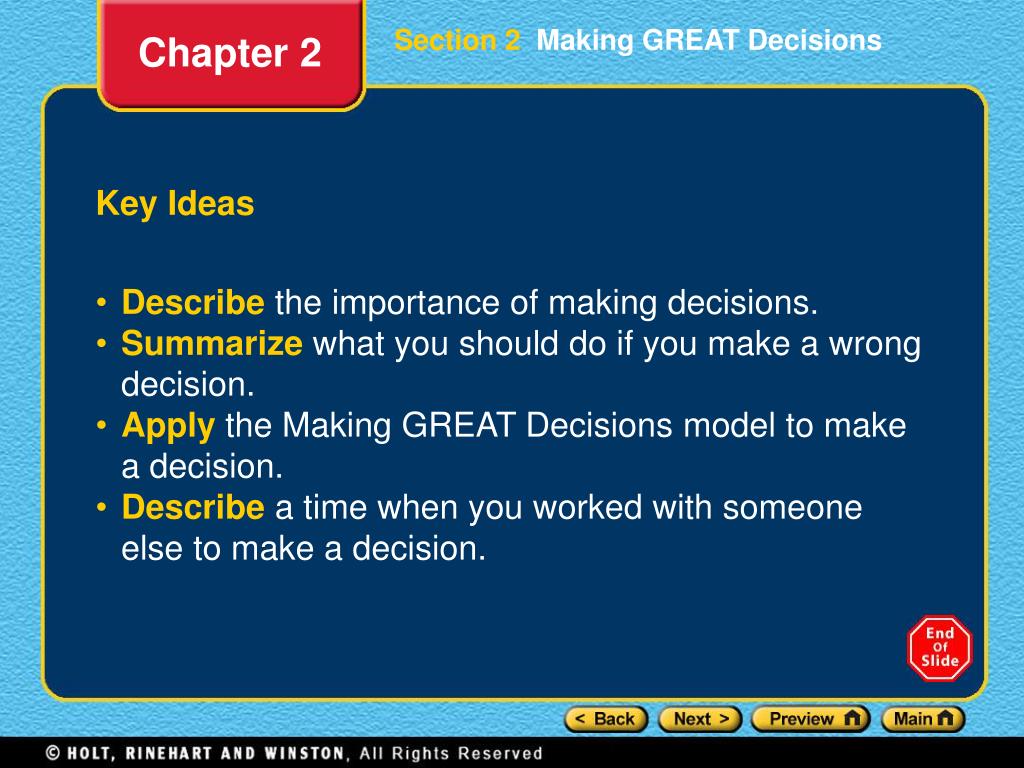 Chapter 2

Section 2 Making GREAT Decisions

Key Ideas

• Describe the importance of making decisions.
• Summarize what you should do if you make a wrong decision.
• Apply the Making GREAT Decisions model to make a decision.
• Describe a time when you worked with someone else to make a decision.

End Of Slide

< Back Next > Preview Main

© HOLT, RINEHART AND WINSTON, All Rights Reserved